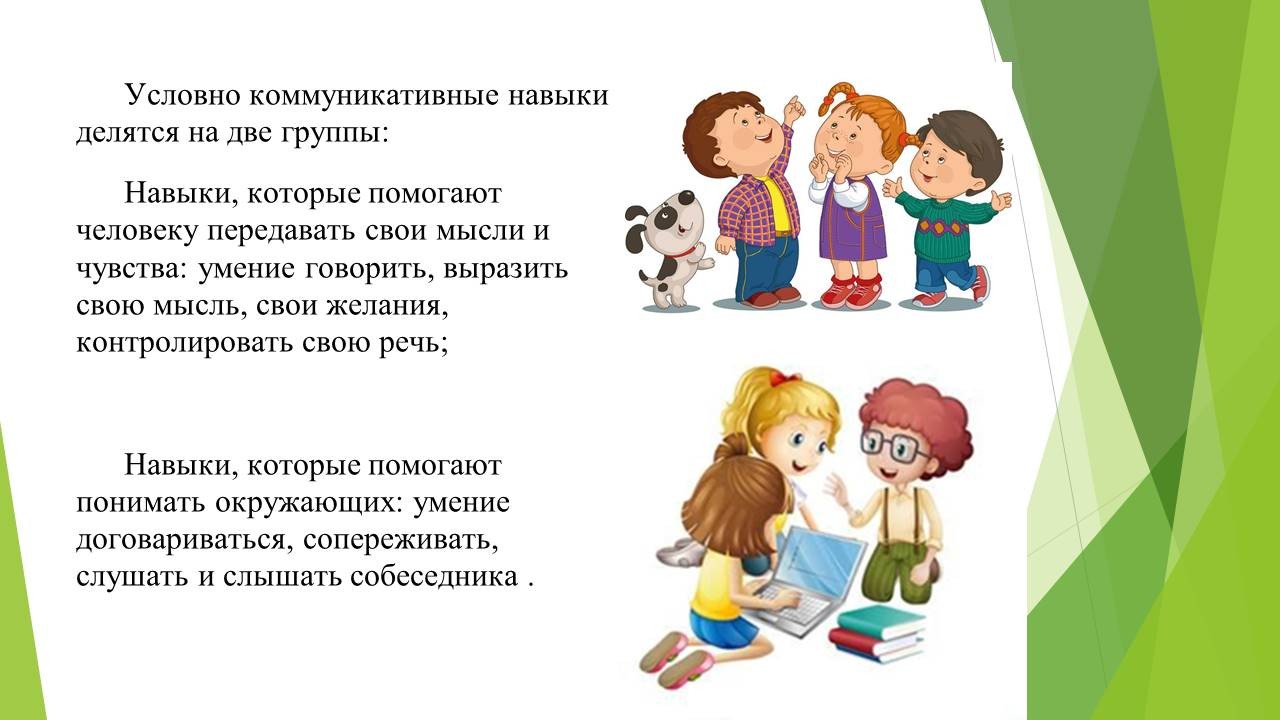 Условно коммуникативные навыки делятся на две группы:

Навыки, которые помогают человеку передавать свои мысли и чувства: умение говорить, выразить свою мысль, свои желания, контролировать свою речь;

Навыки, которые помогают понимать окружающих: умение договариваться, сопереживать, слушать и слышать собеседника .